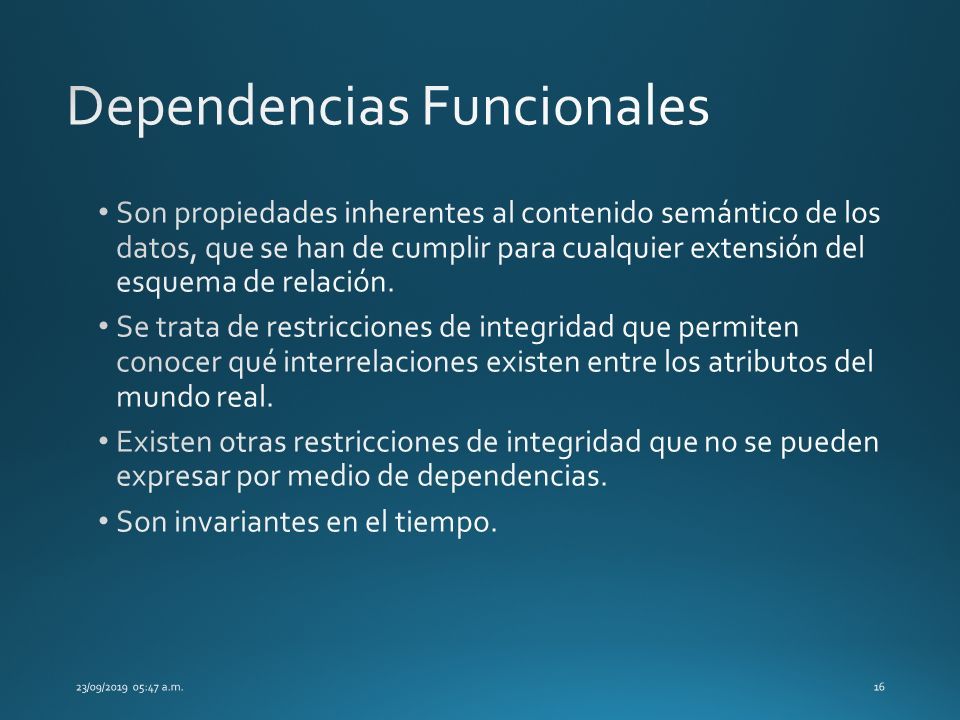 Dependencias Funcionales

• Son propiedades inherentes al contenido semántico de los datos, que se han de cumplir para cualquier extensión del esquema de relación.
• Se trata de restricciones de integridad que permiten conocer qué interrelaciones existen entre los atributos del mundo real.
• Existen otras restricciones de integridad que no se pueden expresar por medio de dependencias.
• Son invariantes en el tiempo.

23/09/2019 05:47 a.m.

16